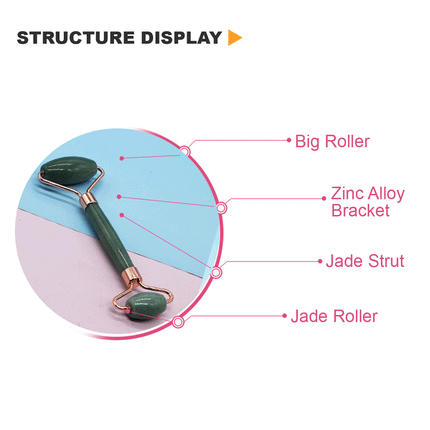 STRUCTURE DISPLAY

Big Roller

Zinc Alloy Bracket

Jade Strut

Jade Roller